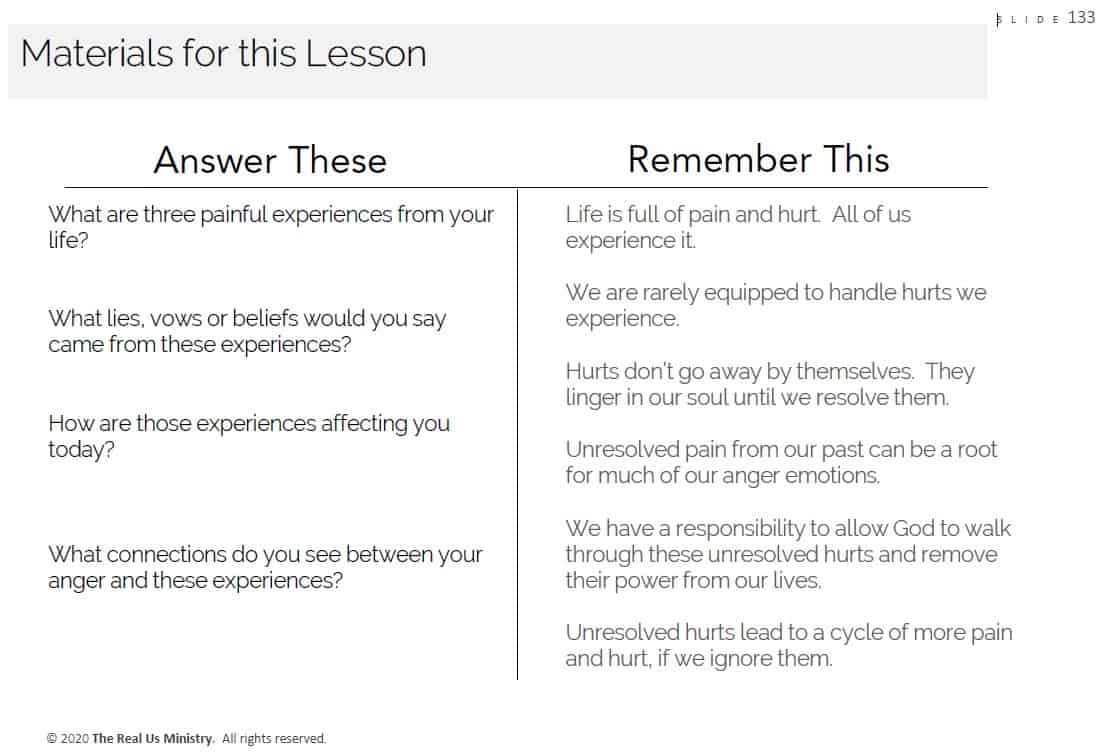 SLIDE 133

Materials for this Lesson

Answer These

What are three painful experiences from your life?

What lies, vows or beliefs would you say came from these experiences?

How are those experiences affecting you today?

What connections do you see between your anger and these experiences?

Remember This

Life is full of pain and hurt. All of us experience it.

We are rarely equipped to handle hurts we experience.

Hurts don't go away by themselves. They linger in our soul until we resolve them.

Unresolved pain from our past can be a root for much of our anger emotions.

We have a responsibility to allow God to walk through these unresolved hurts and remove their power from our lives.

Unresolved hurts lead to a cycle of more pain and hurt, if we ignore them.

© 2020 The Real Us Ministry. All rights reserved.